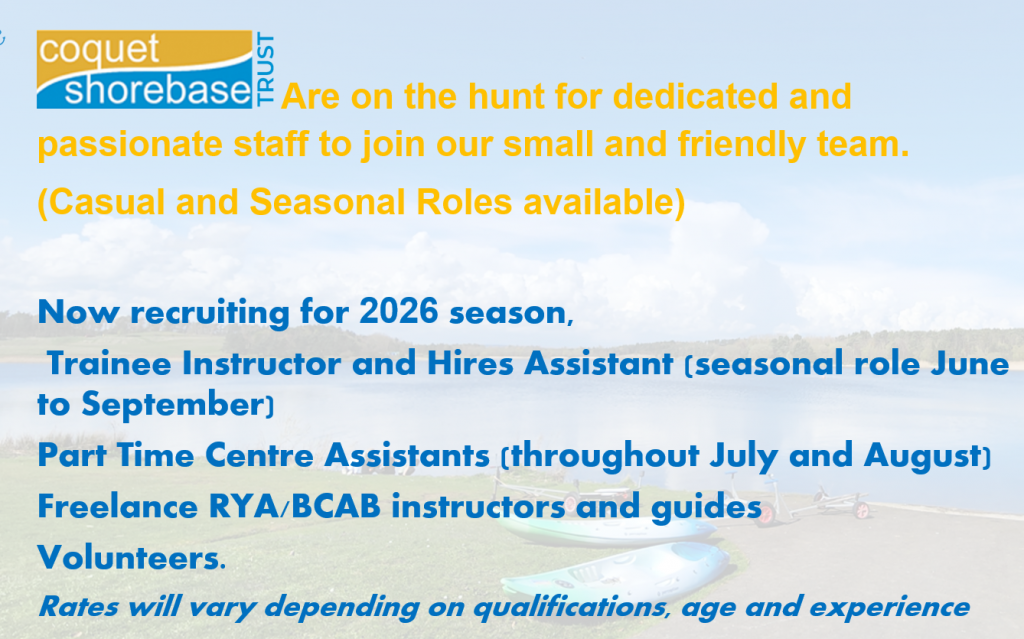 coquet shorebase TRUST Are on the hunt for dedicated and passionate staff to join our small and friendly team.

(Casual and Seasonal Roles available)

Now recruiting for 2026 season,

Trainee Instructor and Hires Assistant (seasonal role June to September)

Part Time Centre Assistants (throughout July and August)

Freelance RYA/BCAB instructors and guides

Volunteers.

Rates will vary depending on qualifications, age and experience